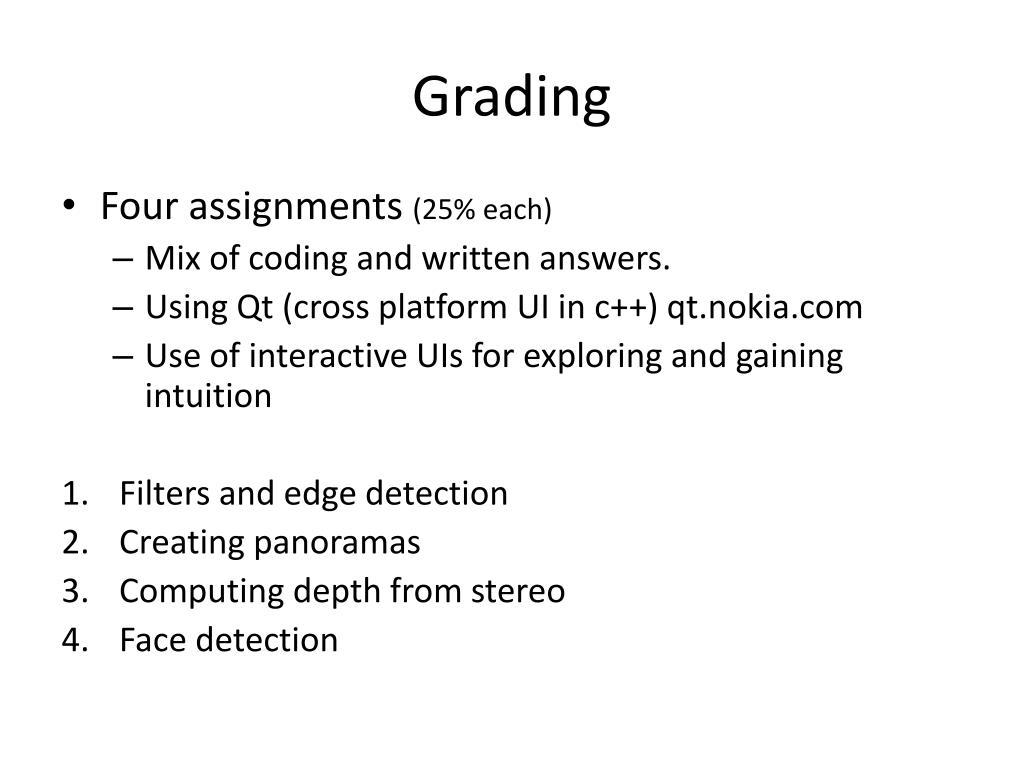 Grading

• Four assignments (25% each)
– Mix of coding and written answers.
– Using Qt (cross platform UI in c++) qt.nokia.com
– Use of interactive UIs for exploring and gaining intuition

1. Filters and edge detection
2. Creating panoramas
3. Computing depth from stereo
4. Face detection